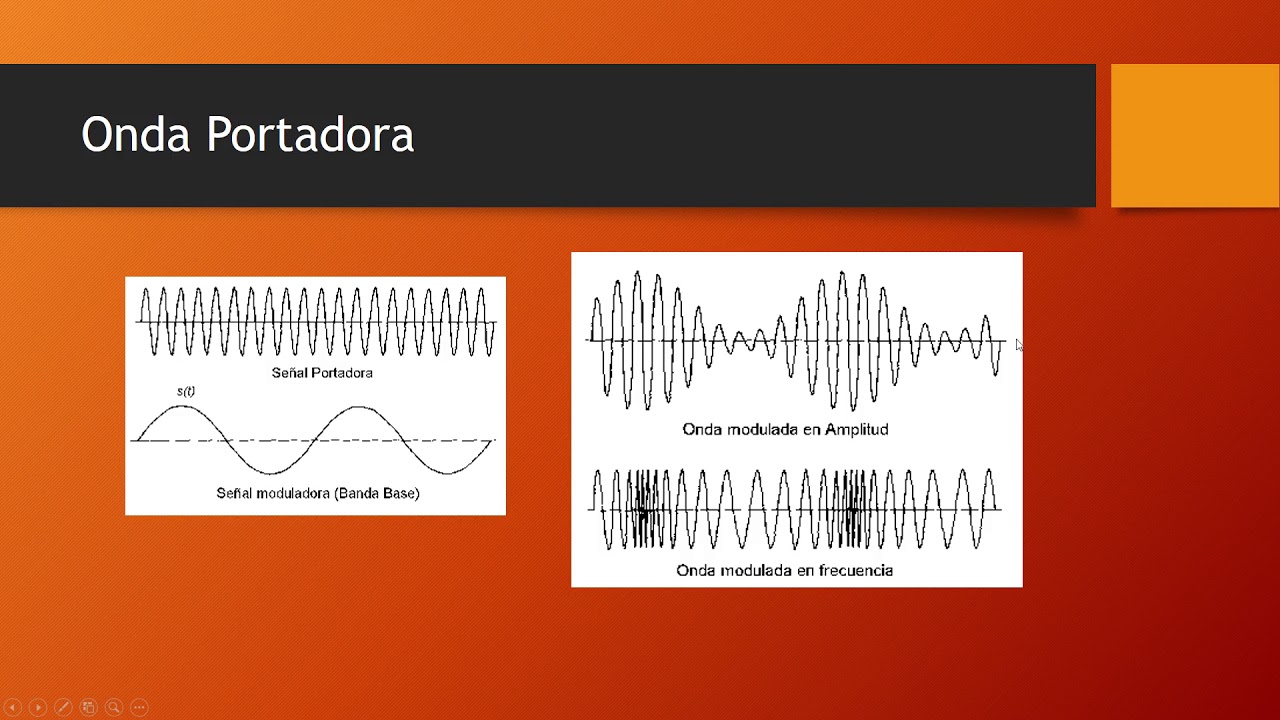 Onda Portadora

Señal Portadora

$s(t)$

Señal moduladora (Banda Base)

Onda modulada en Amplitud

Onda modulada en frecuencia